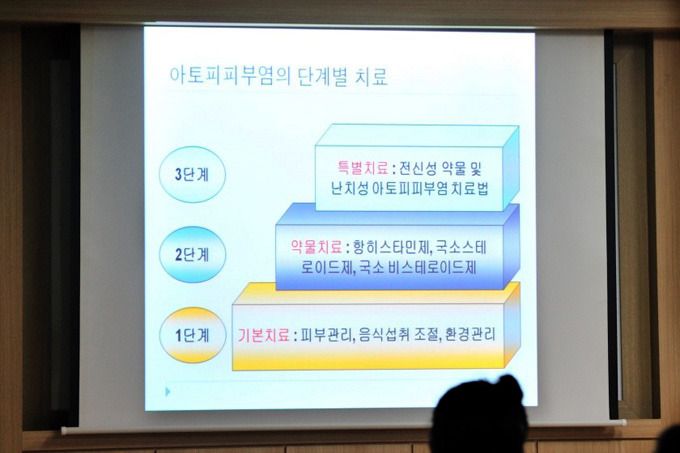 아토피피부염의 단계별 치료

3단계

특별치료 : 전신성 약물 및 난치성 아토피피부염 치료법

2단계

약물치료 : 항히스타민제, 국소스테로이드제, 국소 비스테로이드제

1단계

기본치료 : 피부관리, 음식섭취 조절, 환경관리